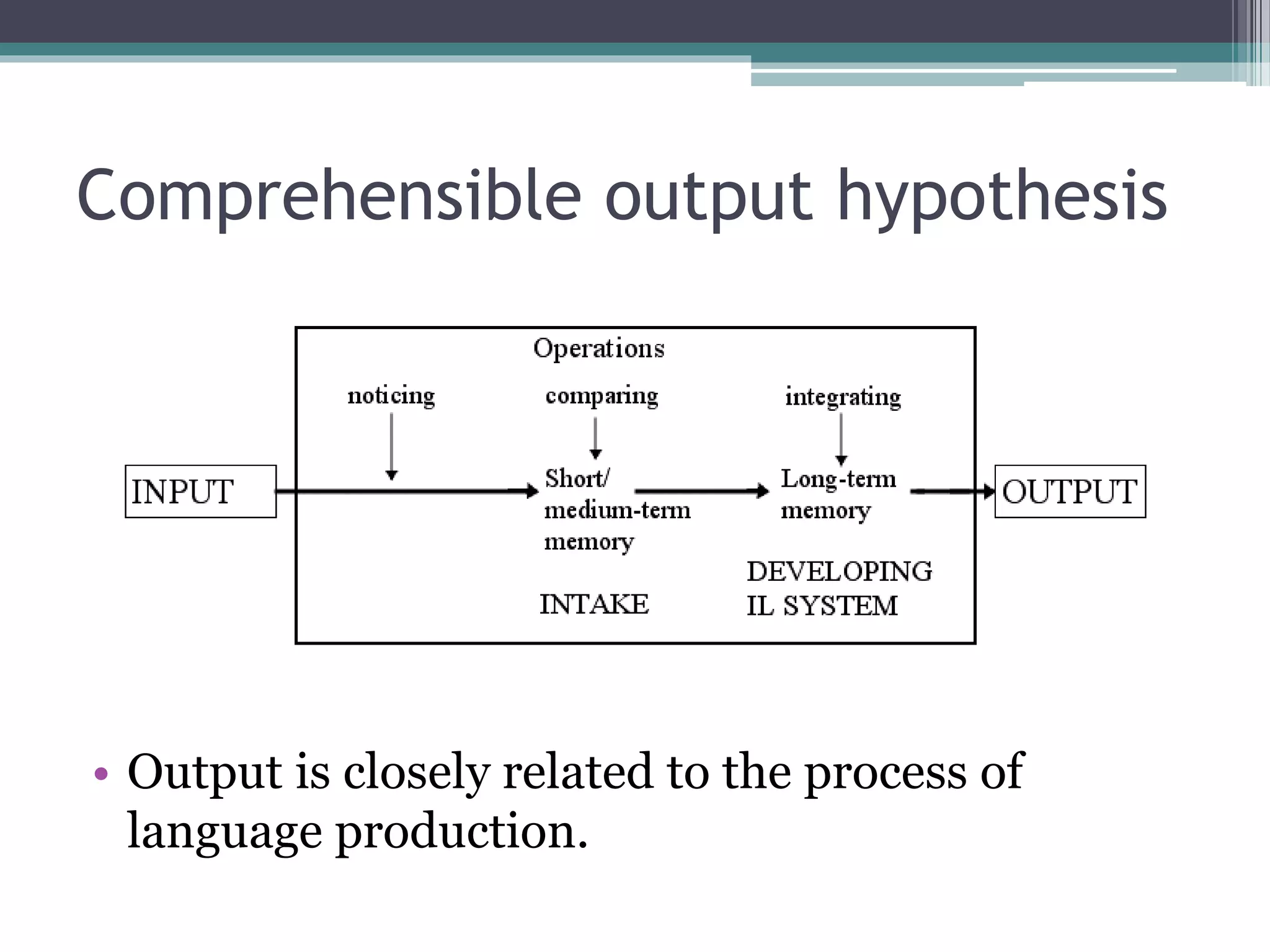 Comprehensible output hypothesis

Operations

noticing

comparing

integrating

INPUT

Short/ medium-term memory

Long-term memory

OUTPUT

INTAKE

DEVELOPING IL SYSTEM

• Output is closely related to the process of language production.